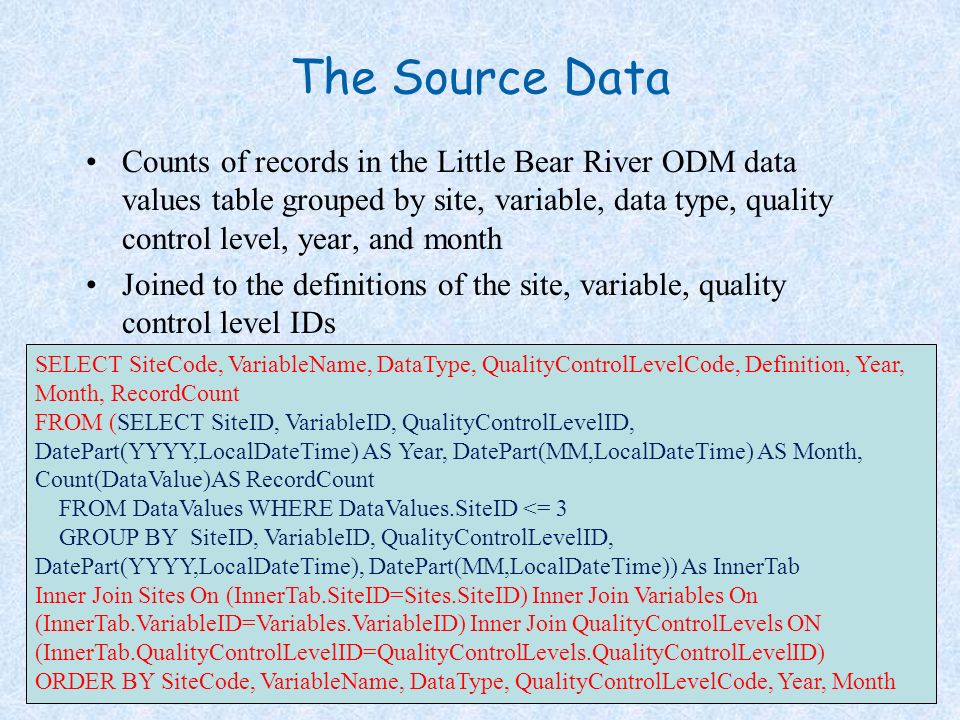 The Source Data

• Counts of records in the Little Bear River ODM data values table grouped by site, variable, data type, quality control level, year, and month

• Joined to the definitions of the site, variable, quality control level IDs

SELECT SiteCode, VariableName, DataType, QualityControlLevelCode, Definition, Year, Month, RecordCount
FROM (SELECT SiteID, VariableID, QualityControlLevelID, DatePart(YYYY,LocalDateTime) AS Year, DatePart(MM,LocalDateTime) AS Month, Count(DataValue)AS RecordCount
FROM DataValues WHERE DataValues.SiteID <= 3
GROUP BY SiteID, VariableID, QualityControlLevelID, DatePart(YYYY,LocalDateTime), DatePart(MM,LocalDateTime)) As InnerTab
Inner Join Sites On (InnerTab.SiteID=Sites.SiteID) Inner Join Variables On (InnerTab.VariableID=Variables.VariableID) Inner Join QualityControlLevels ON (InnerTab.QualityControlLevelID=QualityControlLevels.QualityControlLevelID)
ORDER BY SiteCode, VariableName, DataType, QualityControlLevelCode, Year, Month